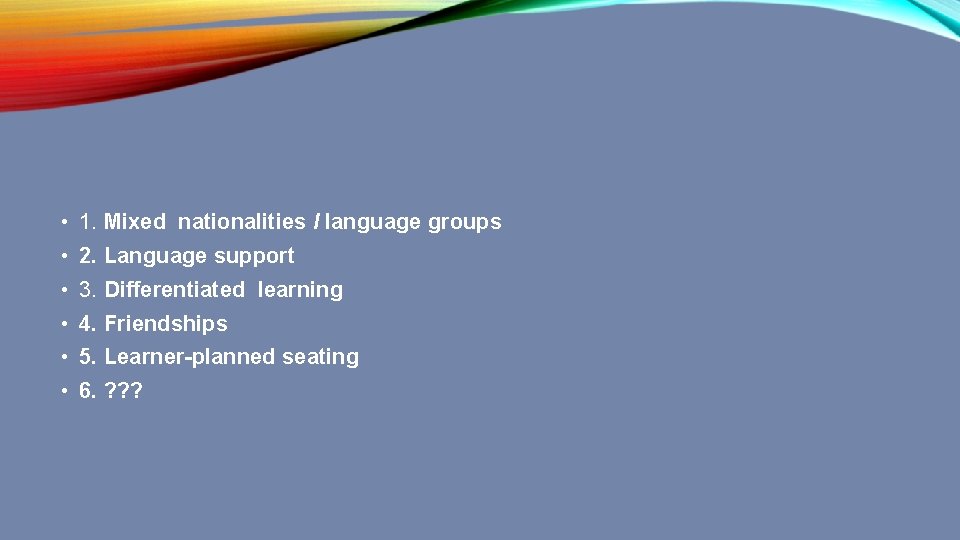 • 1. Mixed nationalities / language groups
• 2. Language support
• 3. Differentiated learning
• 4. Friendships
• 5. Learner-planned seating
• 6. ???